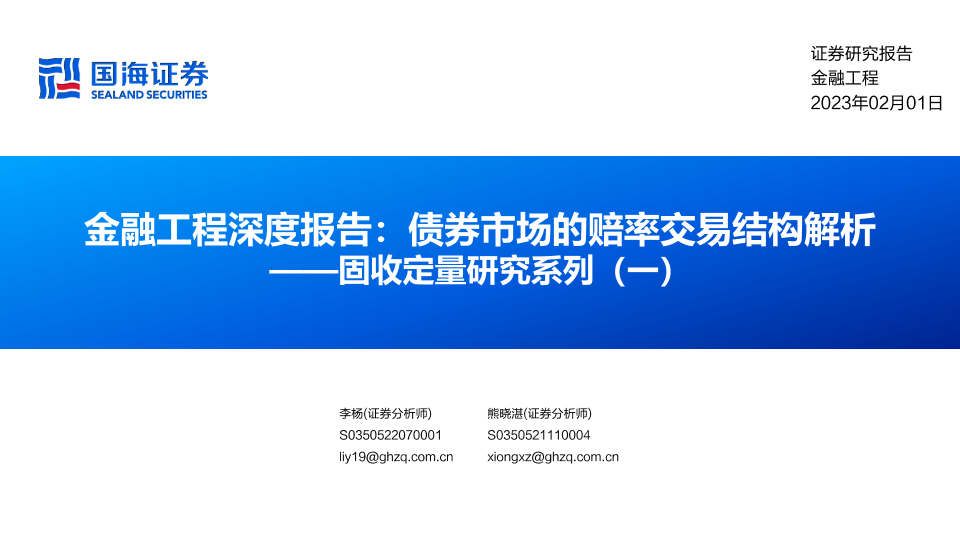 国海证券
SEALAND SECURITIES

证券研究报告
金融工程
2023年02月01日

金融工程深度报告：债券市场的赔率交易结构解析
——固收定量研究系列（一）

李杨(证券分析师)
S0350522070001
liy19@ghzq.com.cn

熊晓湛(证券分析师)
S0350521110004
xiongxz@ghzq.com.cn